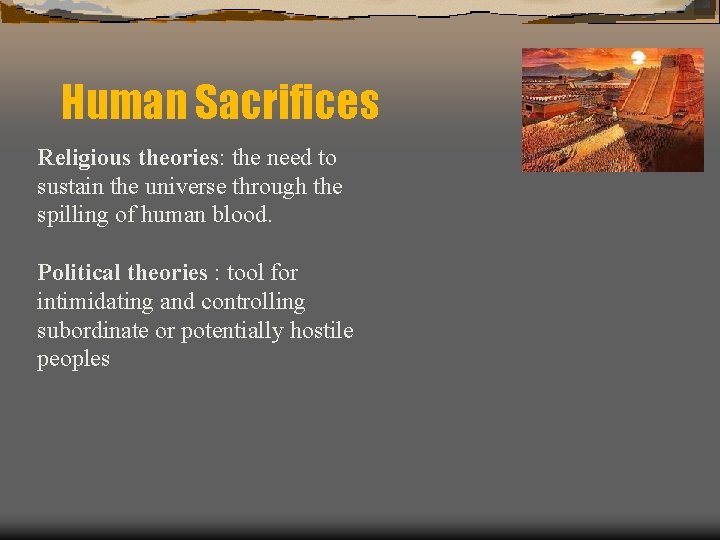 Human Sacrifices

Religious theories: the need to sustain the universe through the spilling of human blood.

Political theories : tool for intimidating and controlling subordinate or potentially hostile peoples